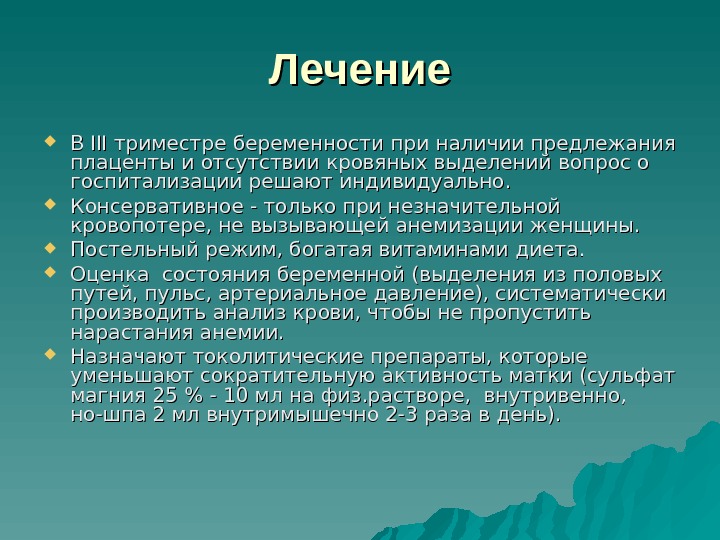 Лечение

В III триместре беременности при наличии предлежания плаценты и отсутствии кровяных выделений вопрос о госпитализации решают индивидуально.

Консервативное - только при незначительной кровопотере, не вызывающей анемизации женщины.

Постельный режим, богатая витаминами диета.

Оценка  состояния беременной (выделения из половых путей, пульс, артериальное давление), систематически производить анализ крови, чтобы не пропустить нарастания анемии.

Назначают токолитические препараты, которые уменьшают сократительную активность матки (сульфат магния 25 % - 10 мл на физ.растворе,  внутривенно, но-шпа 2 мл внутримышечно 2-3 раза в день).